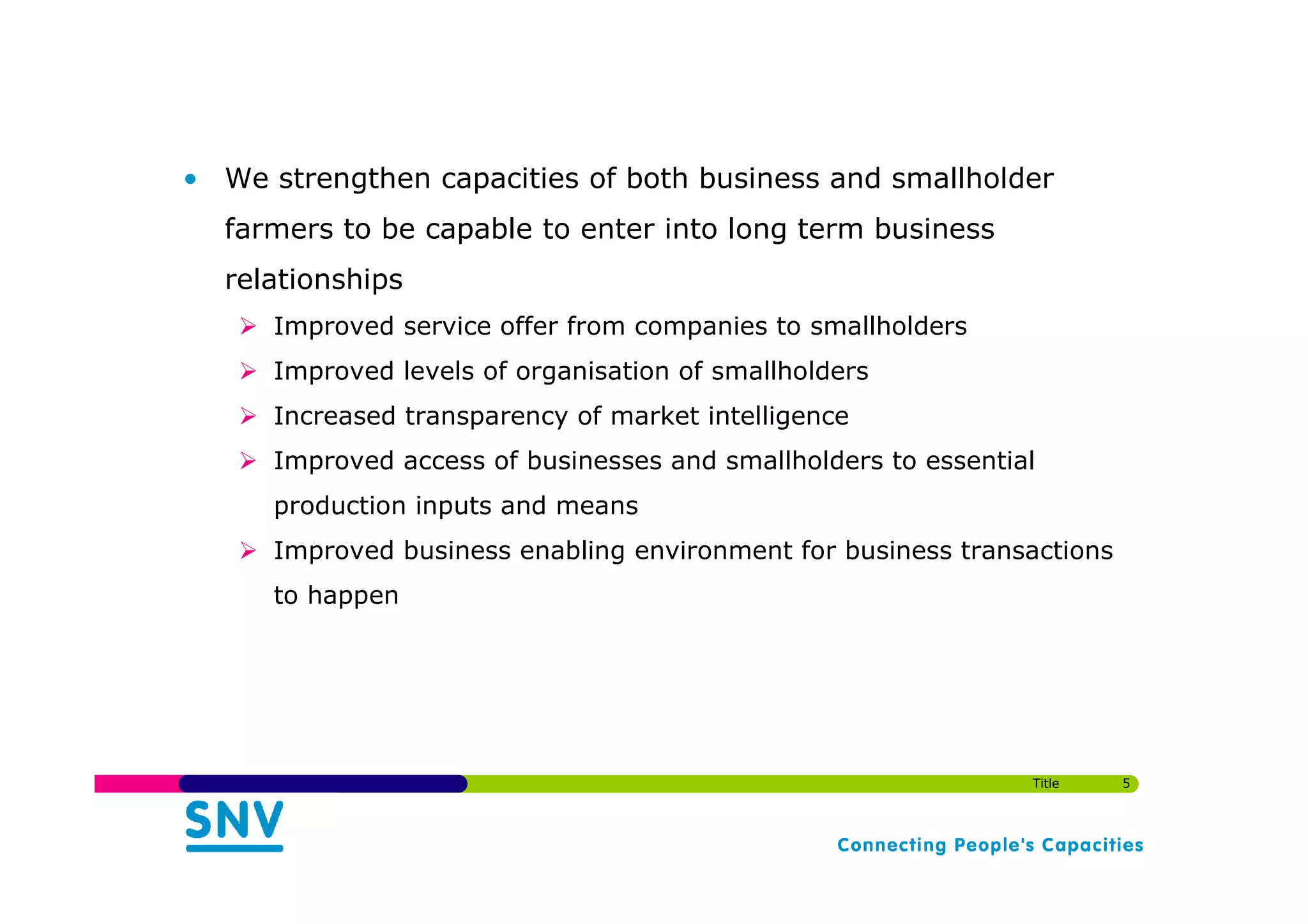 • We strengthen capacities of both business and smallholder farmers to be capable to enter into long term business relationships

➢ Improved service offer from companies to smallholders
➢ Improved levels of organisation of smallholders
➢ Increased transparency of market intelligence
➢ Improved access of businesses and smallholders to essential production inputs and means
➢ Improved business enabling environment for business transactions to happen

Title 5

SNV

Connecting People's Capacities